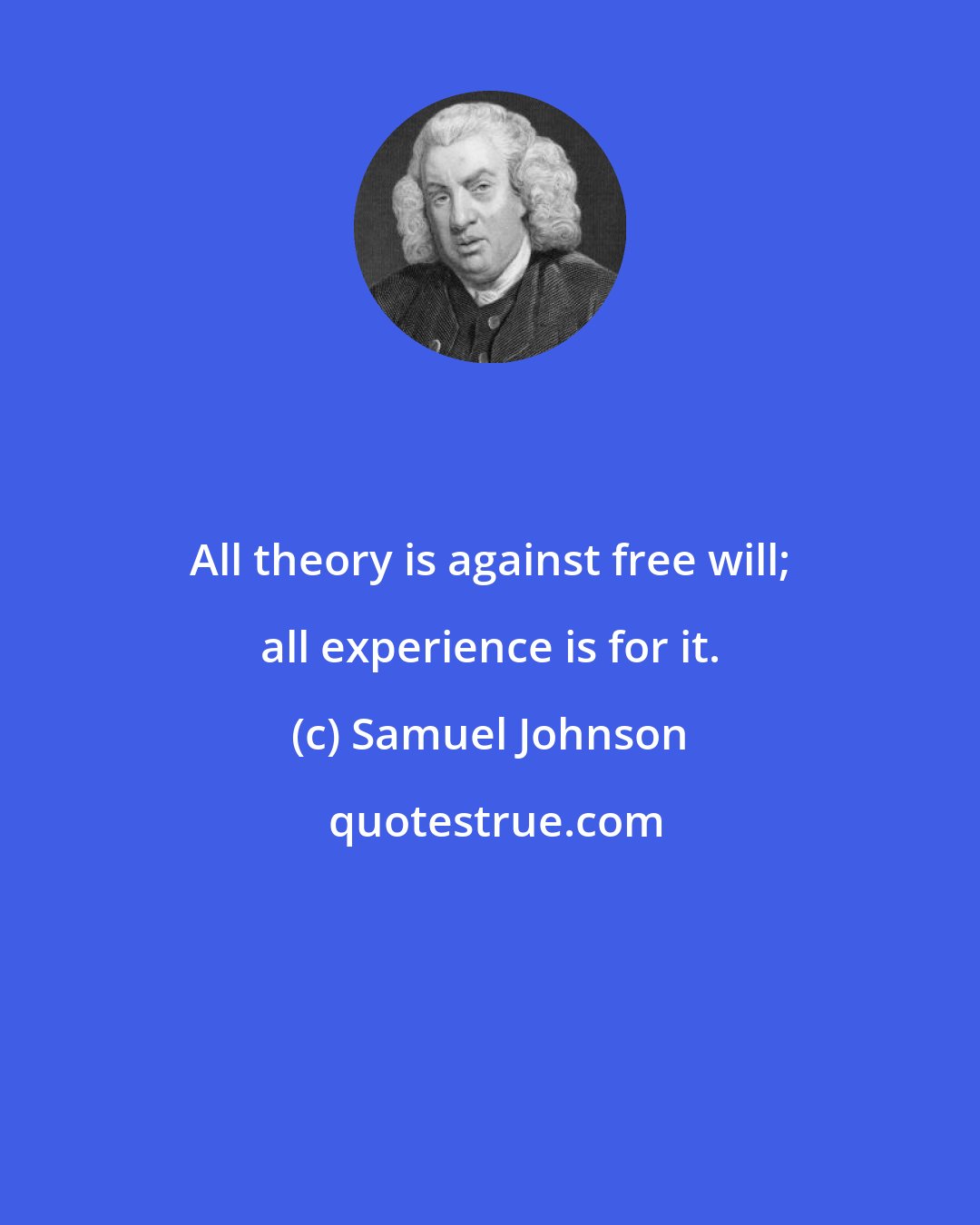 All theory is against free will; all experience is for it.

(c) Samuel Johnson

quotestrue.com